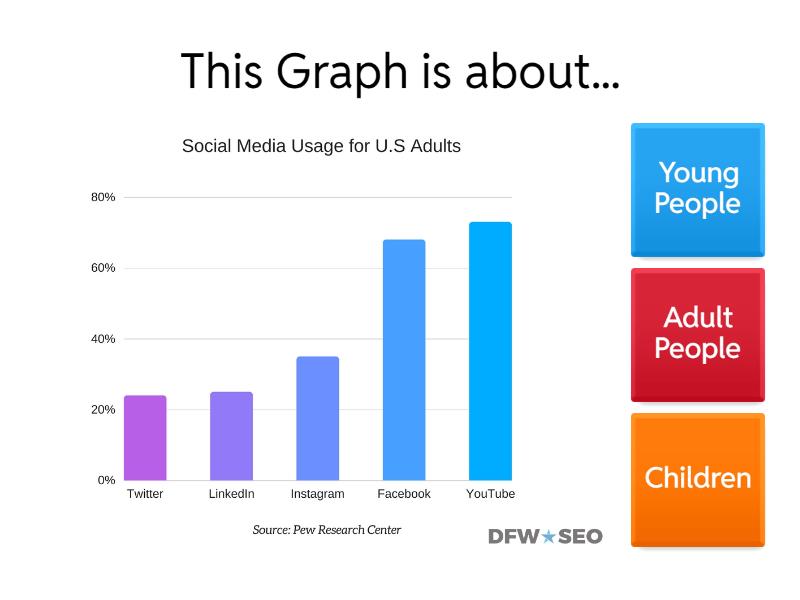 This Graph is about...

Social Media Usage for U.S Adults

80%
60%
40%
20%
0%

Twitter LinkedIn Instagram Facebook YouTube

Source: Pew Research Center

DFW★SEO

Young People

Adult People

Children